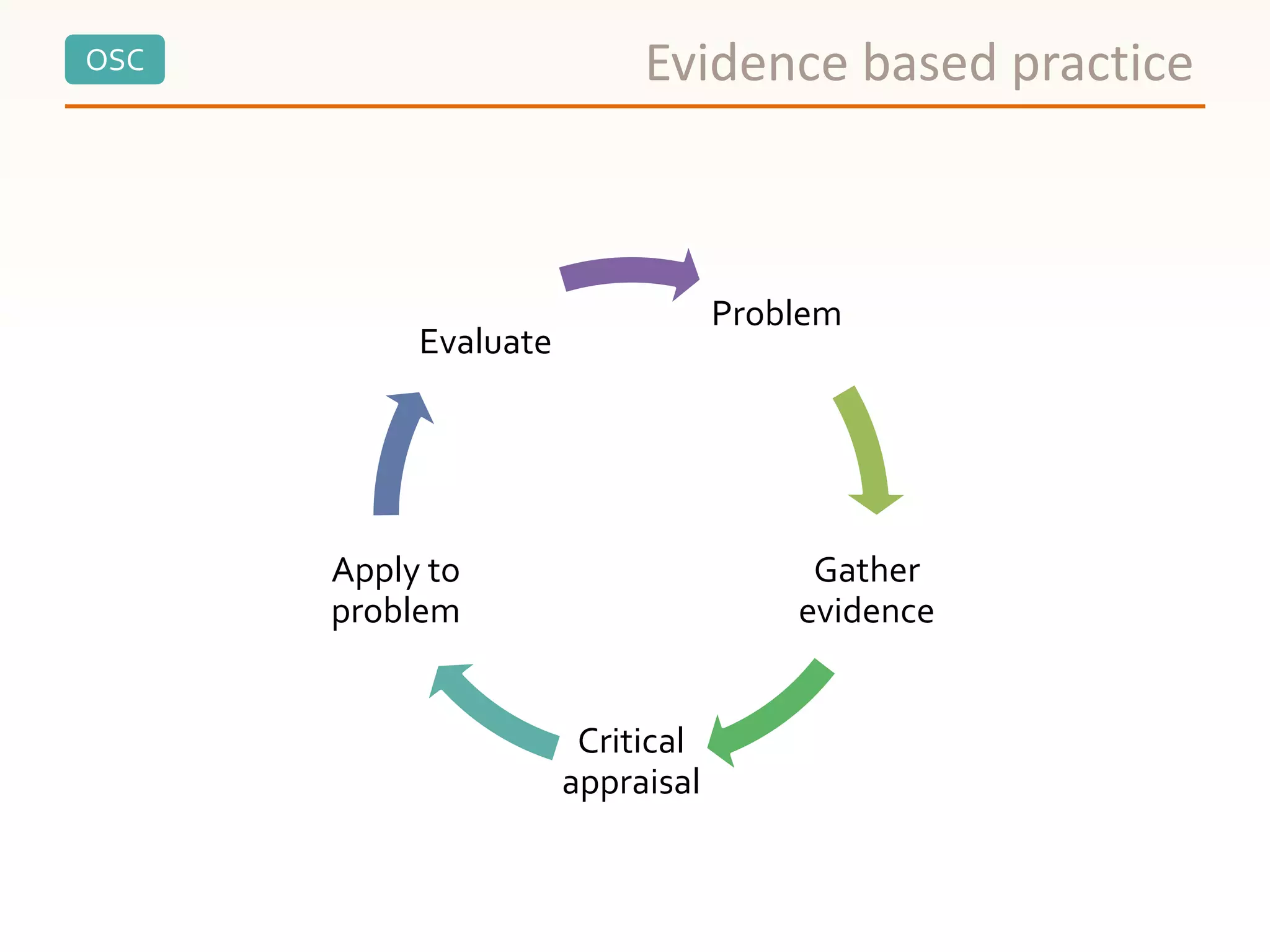 OSC

Evidence based practice

Problem

Gather evidence

Critical appraisal

Apply to problem

Evaluate